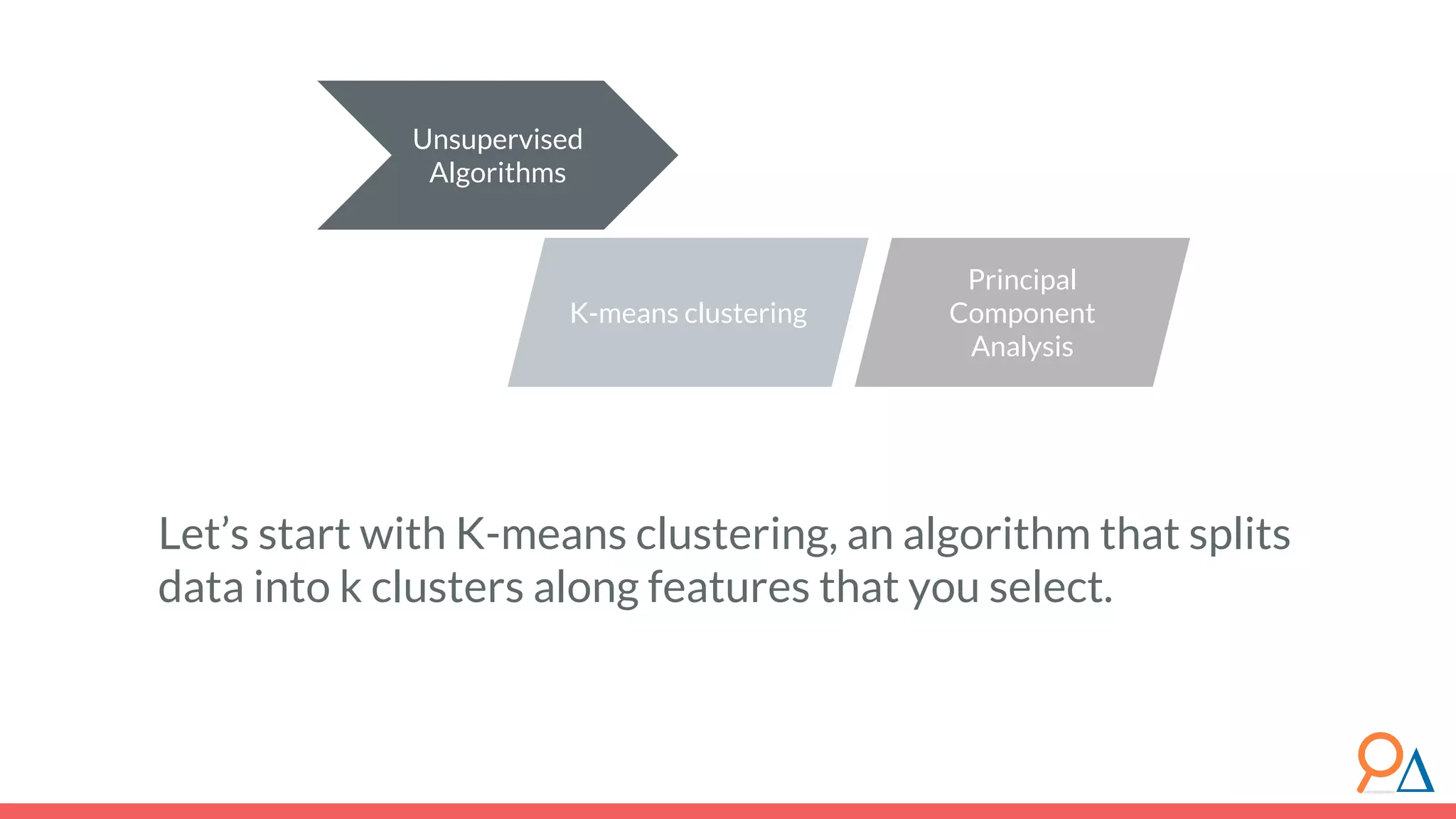 Unsupervised Algorithms

K-means clustering

Principal Component Analysis

Let’s start with K-means clustering, an algorithm that splits data into k clusters along features that you select.